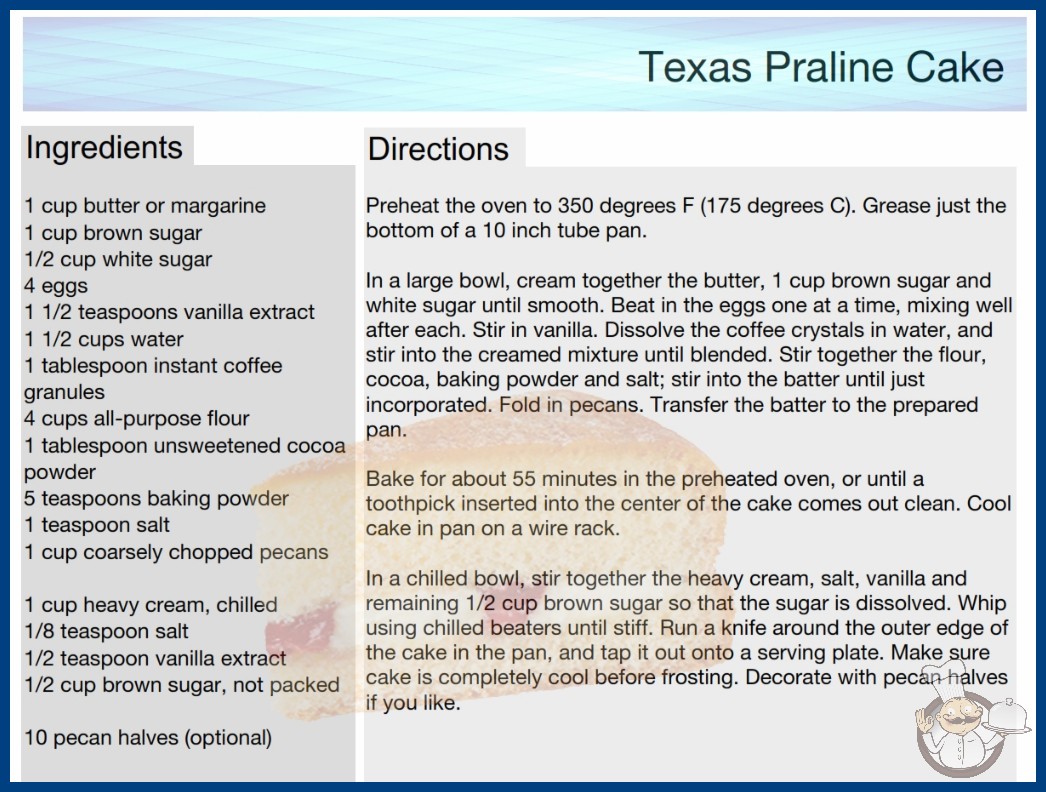 Texas Praline Cake

Ingredients

1 cup butter or margarine
1 cup brown sugar
1/2 cup white sugar
4 eggs
1 1/2 teaspoons vanilla extract
1 1/2 cups water
1 tablespoon instant coffee granules
4 cups all-purpose flour
1 tablespoon unsweetened cocoa powder
5 teaspoons baking powder
1 teaspoon salt
1 cup coarsely chopped pecans

1 cup heavy cream, chilled
1/8 teaspoon salt
1/2 teaspoon vanilla extract
1/2 cup brown sugar, not packed

10 pecan halves (optional)

Directions

Preheat the oven to 350 degrees F (175 degrees C). Grease just the bottom of a 10 inch tube pan.

In a large bowl, cream together the butter, 1 cup brown sugar and white sugar until smooth. Beat in the eggs one at a time, mixing well after each. Stir in vanilla. Dissolve the coffee crystals in water, and stir into the creamed mixture until blended. Stir together the flour, cocoa, baking powder and salt; stir into the batter until just incorporated. Fold in pecans. Transfer the batter to the prepared pan.

Bake for about 55 minutes in the preheated oven, or until a toothpick inserted into the center of the cake comes out clean. Cool cake in pan on a wire rack.

In a chilled bowl, stir together the heavy cream, salt, vanilla and remaining 1/2 cup brown sugar so that the sugar is dissolved. Whip using chilled beaters until stiff. Run a knife around the outer edge of the cake in the pan, and tap it out onto a serving plate. Make sure cake is completely cool before frosting. Decorate with pecan halves if you like.